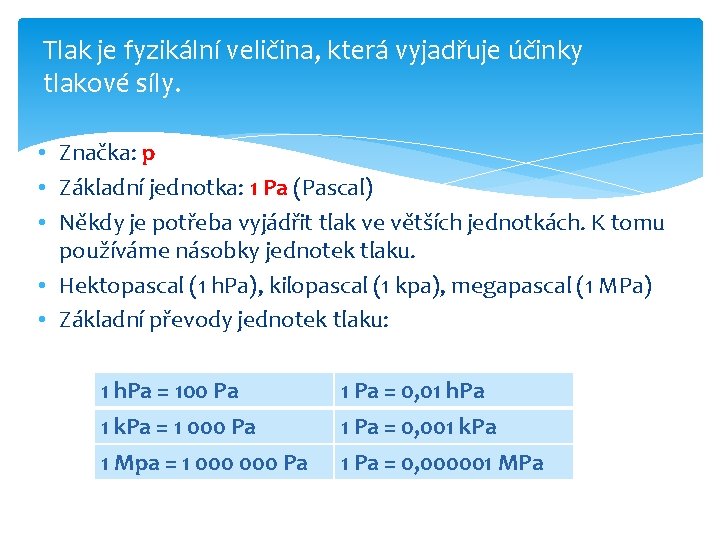 Tlak je fyzikální veličina, která vyjadřuje účinky tlakové síly.

• Značka: p
• Základní jednotka: 1 Pa (Pascal)
• Někdy je potřeba vyjádřit tlak ve větších jednotkách. K tomu používáme násobky jednotek tlaku.
• Hektopascal (1 hPa), kilopascal (1 kpa), megapascal (1 MPa)
• Základní převody jednotek tlaku:

| 1 hPa = 100 Pa | 1 Pa = 0,01 hPa |
|---|---|
| 1 kPa = 1 000 Pa | 1 Pa = 0,001 kPa |
| 1 Mpa = 1 000 000 Pa | 1 Pa = 0,000001 MPa |